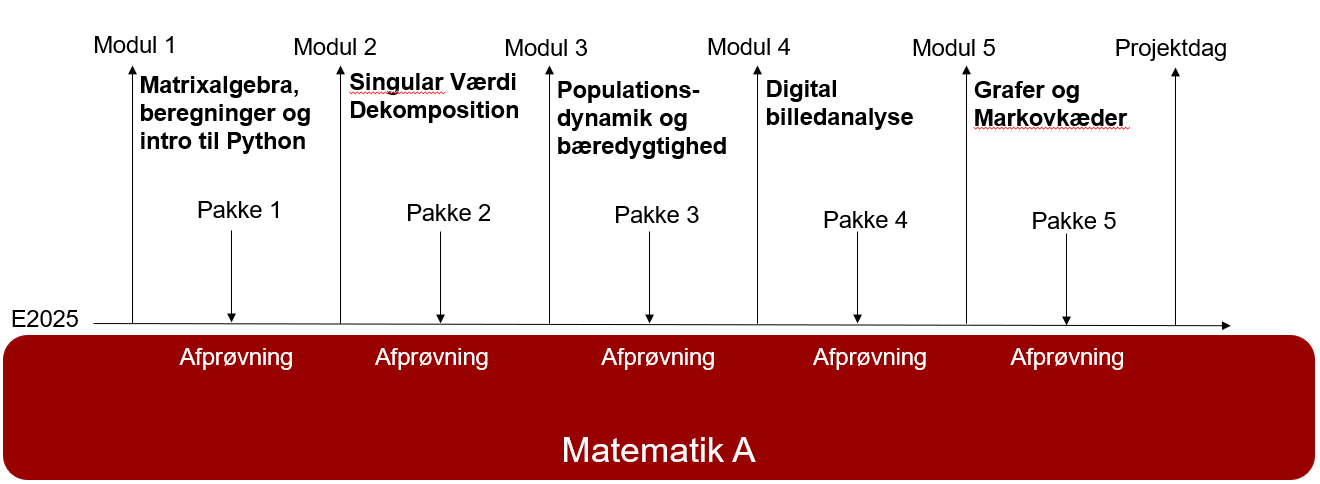 Modul 1
Matrixalgebra, beregninger og intro til Python
Pakke 1

Modul 2
Singular Værdi Dekomposition
Pakke 2

Modul 3
Populationsdynamik og bæredygtighed
Pakke 3

Modul 4
Digital billedanalyse
Pakke 4

Modul 5
Grafer og Markovkæder
Pakke 5

Projektdag

E2025

Afprøvning Afprøvning Afprøvning Afprøvning Afprøvning

Matematik A